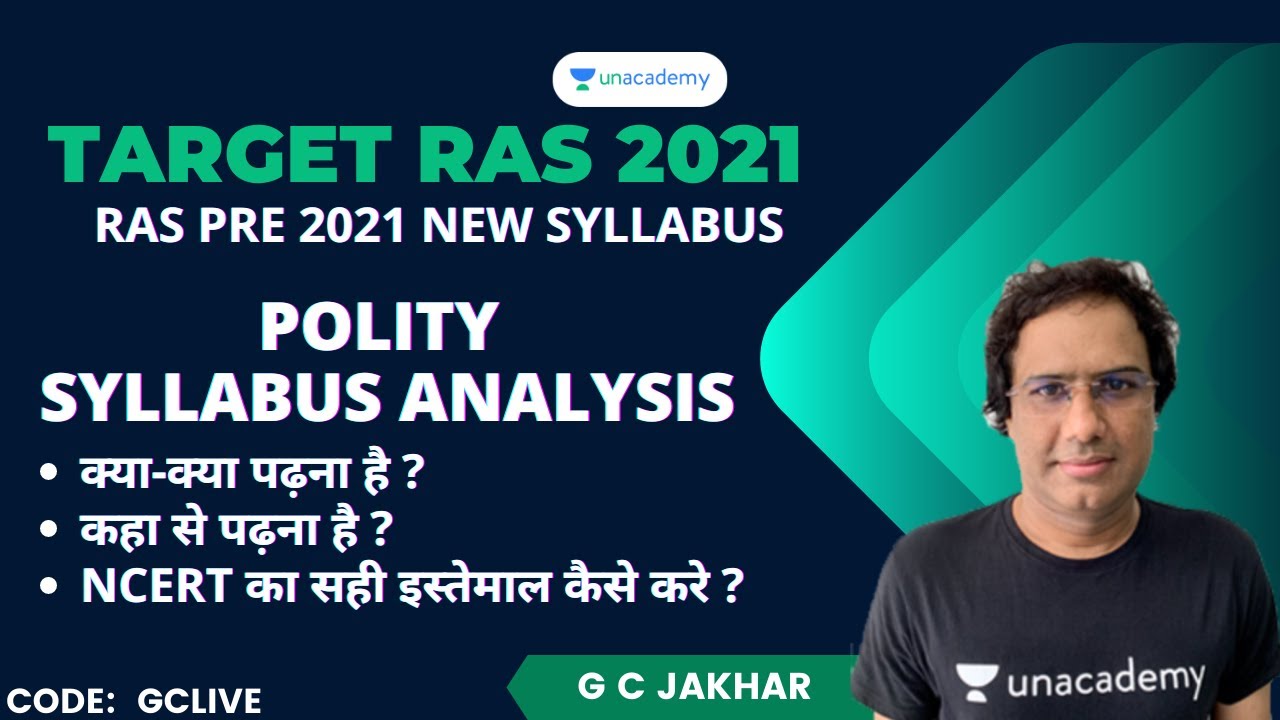 unacademy

TARGET RAS 2021

RAS PRE 2021 NEW SYLLABUS

POLITY
SYLLABUS ANALYSIS

• क्या-क्या पढ़ना है ?
• कहा से पढ़ना है ?
• NCERT का सही इस्तेमाल कैसे करे ?

CODE: GCLIVE

G C JAKHAR

unacademy